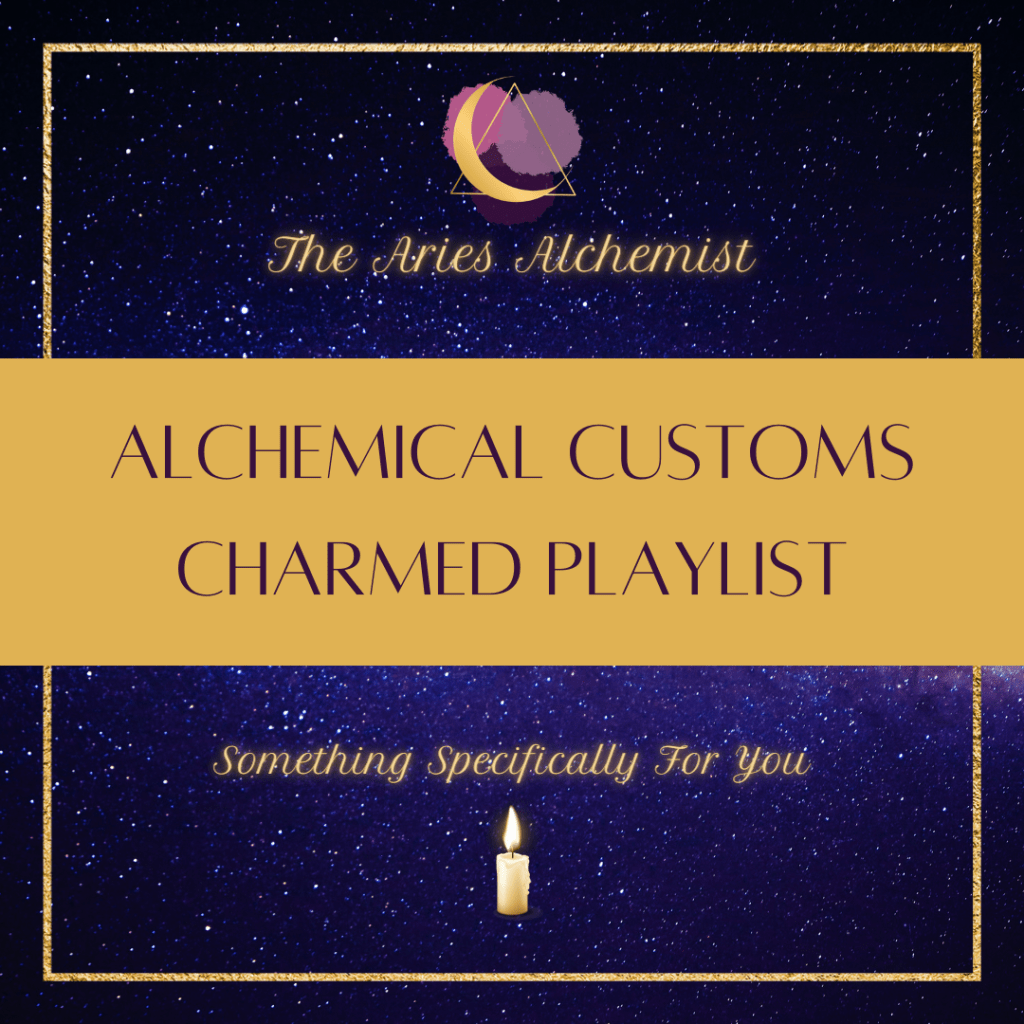 The Aries Alchemist

ALCHEMICAL CUSTOMS
CHARMED PLAYLIST

Something Specifically For You